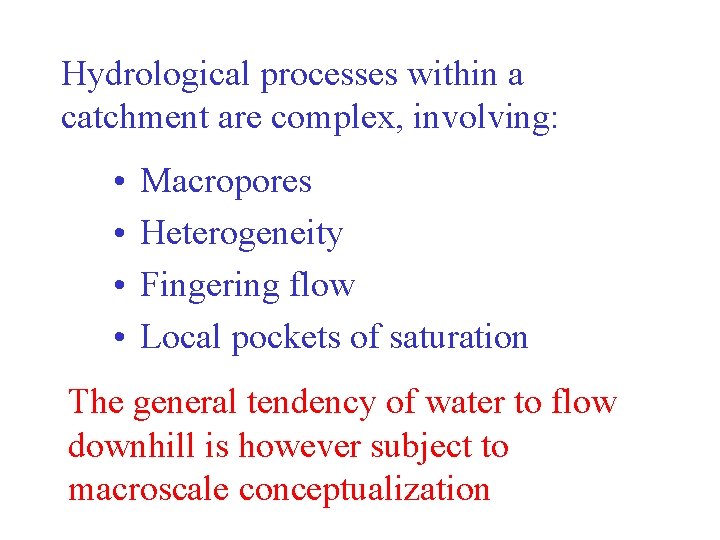 Hydrological processes within a catchment are complex, involving:

• Macropores
• Heterogeneity
• Fingering flow
• Local pockets of saturation

The general tendency of water to flow downhill is however subject to macroscale conceptualization